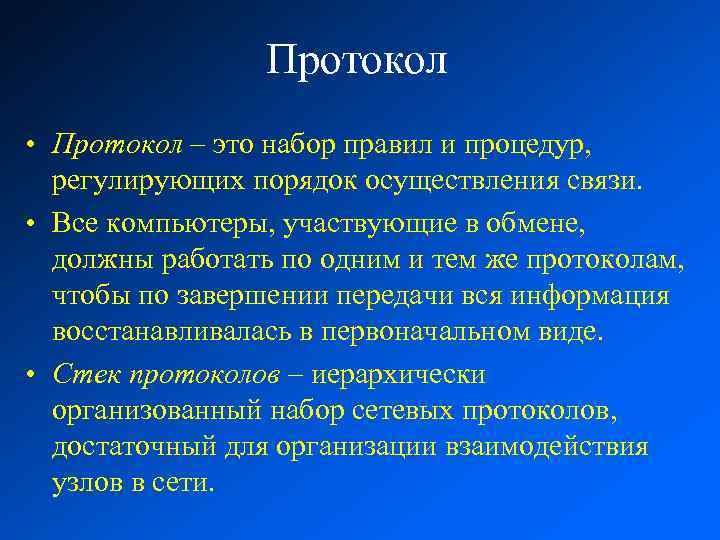 Протокол

• Протокол – это набор правил и процедур, регулирующих порядок осуществления связи.
• Все компьютеры, участвующие в обмене, должны работать по одним и тем же протоколам, чтобы по завершении передачи вся информация восстанавливалась в первоначальном виде.
• Стек протоколов – иерархически организованный набор сетевых протоколов, достаточный для организации взаимодействия узлов в сети.